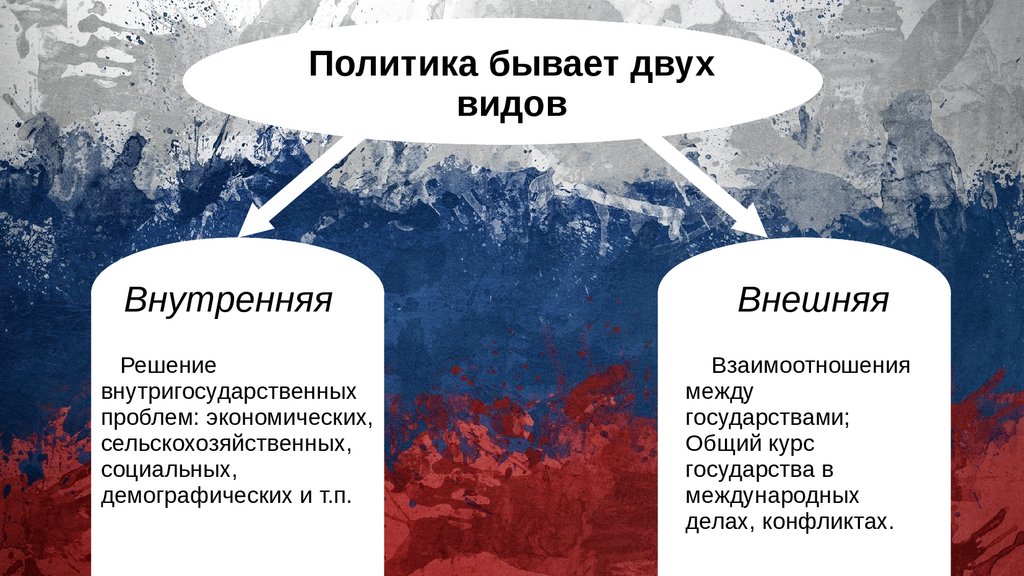 Политика бывает двух видов

Внутренняя

Решение внутригосударственных проблем: экономических, сельскохозяйственных, социальных, демографических и т.п.

Внешняя

Взаимоотношения между государствами; Общий курс государства в международных делах, конфликтах.